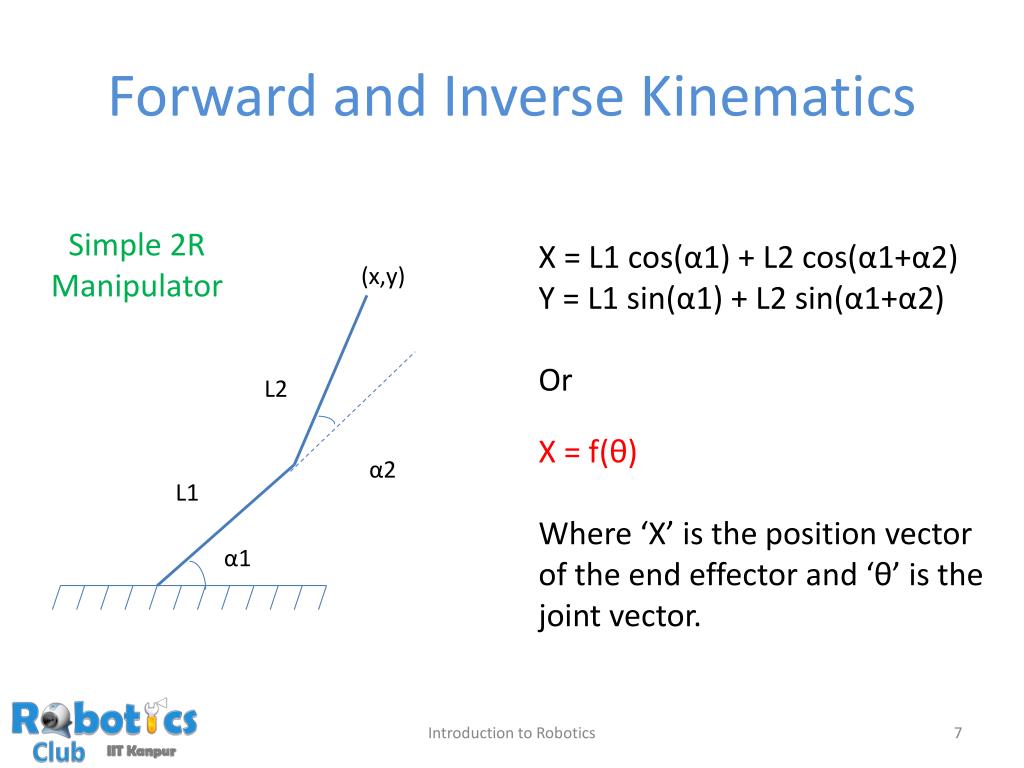 Forward and Inverse Kinematics

Simple 2R Manipulator

(x,y)

L2

α2

L1

α1

X = L1 cos(α1) + L2 cos(α1+α2)
Y = L1 sin(α1) + L2 sin(α1+α2)

Or

X = f(θ)

Where ‘X’ is the position vector of the end effector and ‘θ’ is the joint vector.

Robotics Club IIT Kanpur

Introduction to Robotics

7